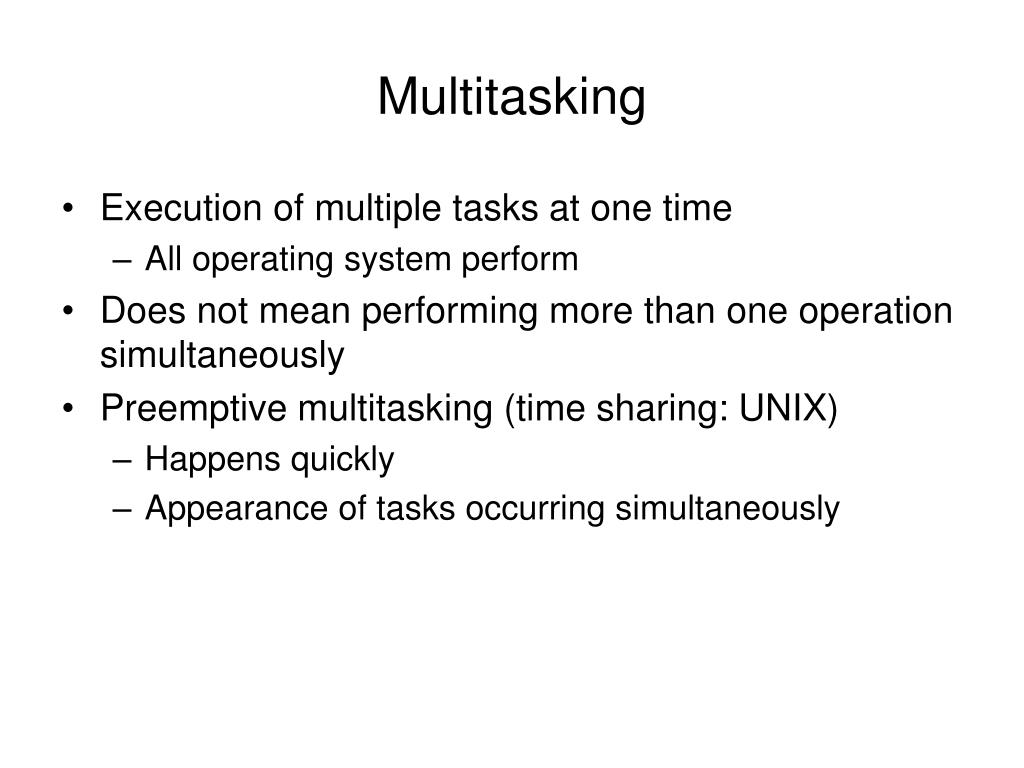 Multitasking

• Execution of multiple tasks at one time
  – All operating system perform
• Does not mean performing more than one operation simultaneously
• Preemptive multitasking (time sharing: UNIX)
  – Happens quickly
  – Appearance of tasks occurring simultaneously